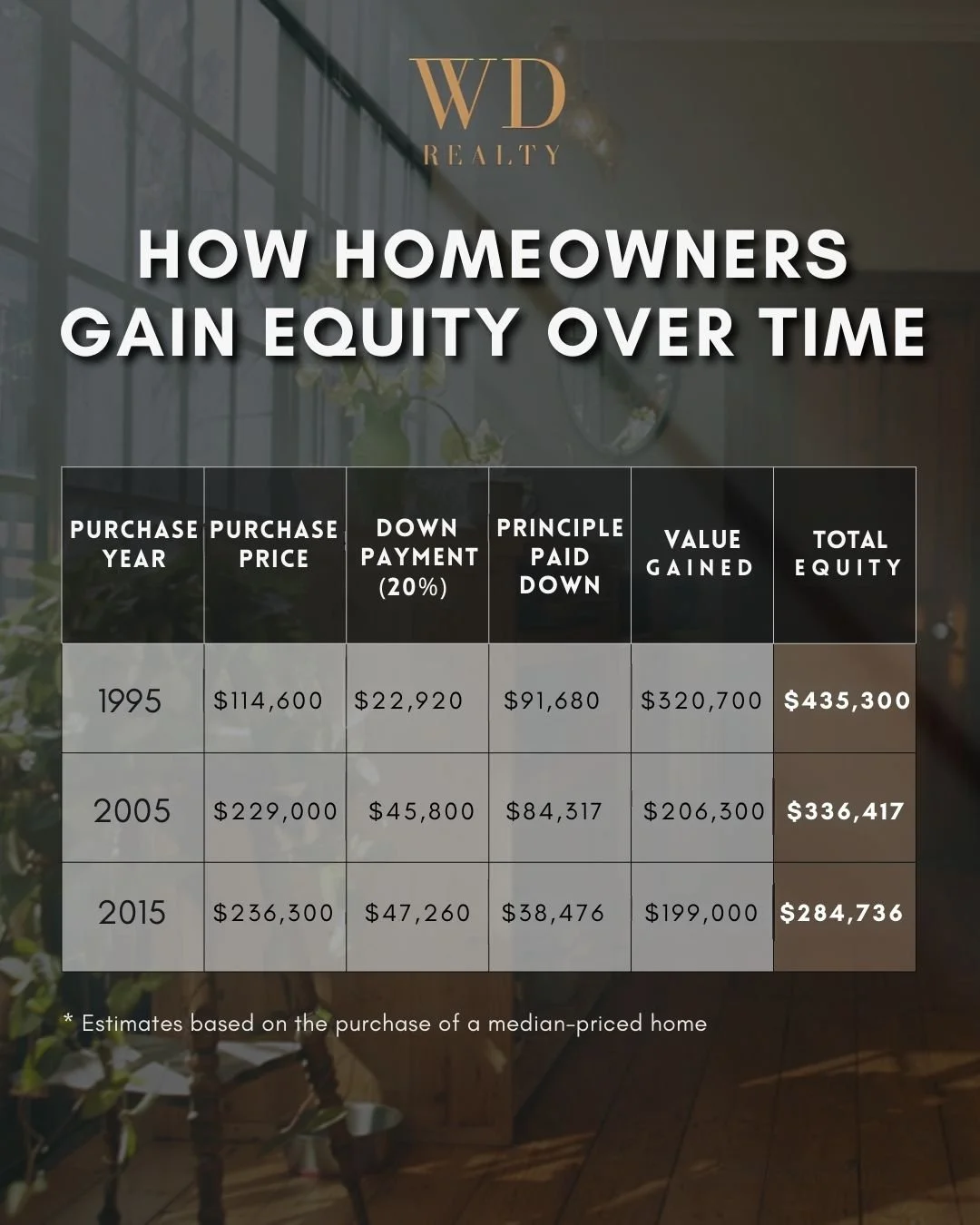 WD
REALTY

HOW HOMEOWNERS GAIN EQUITY OVER TIME

| PURCHASE YEAR | PURCHASE PRICE | DOWN PAYMENT (20%) | PRINCIPLE PAID DOWN | VALUE GAINED | TOTAL EQUITY |
|---|---|---|---|---|---|
| 1995 | \$114,600 | \$22,920 | \$91,680 | \$320,700 | \$435,300 |
| 2005 | \$229,000 | \$45,800 | \$84,317 | \$206,300 | \$336,417 |
| 2015 | \$236,300 | \$47,260 | \$38,476 | \$199,000 | \$284,736 |

* Estimates based on the purchase of a median-priced home